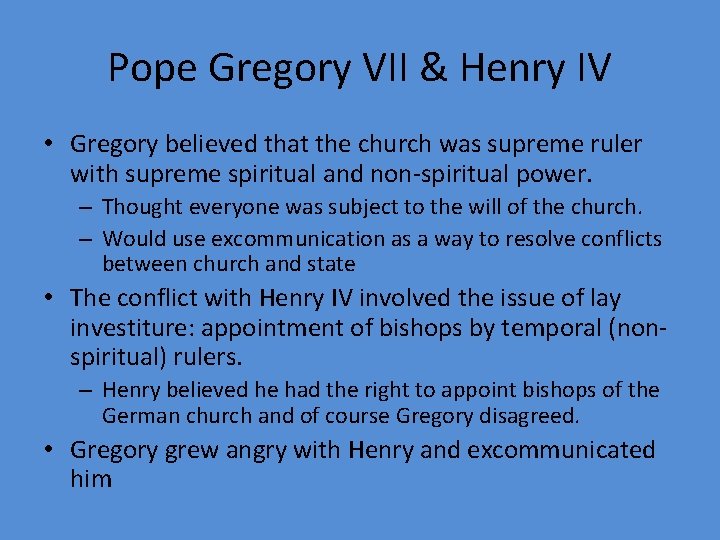 Pope Gregory VII & Henry IV

• Gregory believed that the church was supreme ruler with supreme spiritual and non-spiritual power.
– Thought everyone was subject to the will of the church.
– Would use excommunication as a way to resolve conflicts between church and state

• The conflict with Henry IV involved the issue of lay investiture: appointment of bishops by temporal (non-spiritual) rulers.
– Henry believed he had the right to appoint bishops of the German church and of course Gregory disagreed.

• Gregory grew angry with Henry and excommunicated him